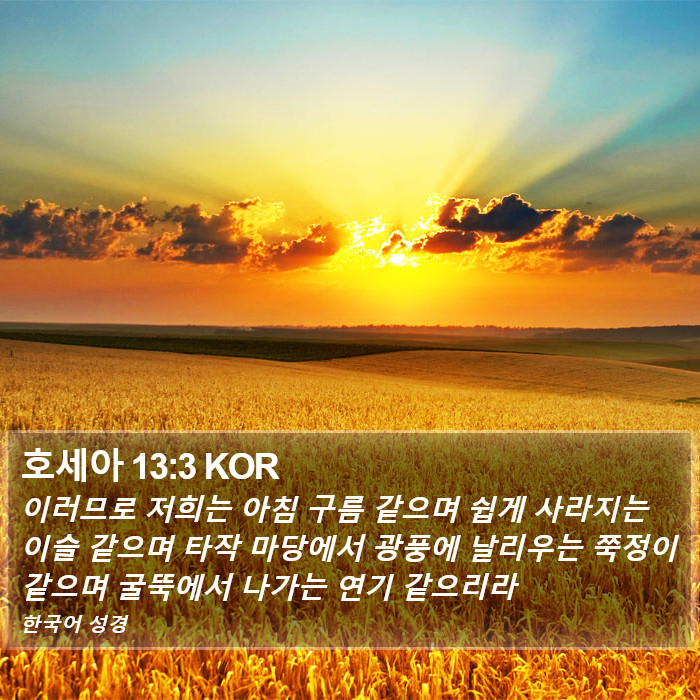 호세아 13:3 KOR

이러므로 저희는 아침 구름 같으며 쉽게 사라지는 이슬 같으며 타작 마당에서 광풍에 날리우는 쭉정이 같으며 굴뚝에서 나가는 연기 같으리라

한국어 성경